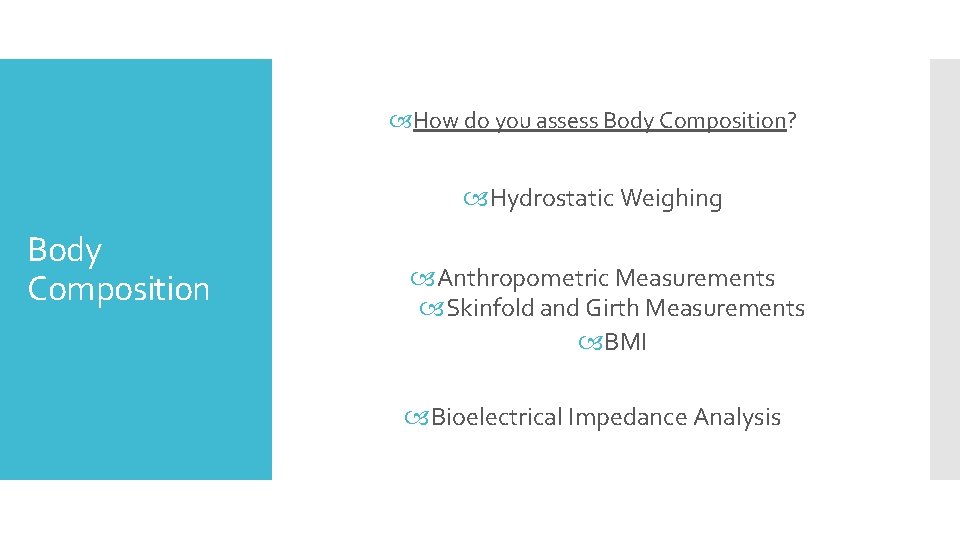 Body Composition

How do you assess Body Composition?

Hydrostatic Weighing

Anthropometric Measurements
Skinfold and Girth Measurements
BMI

Bioelectrical Impedance Analysis